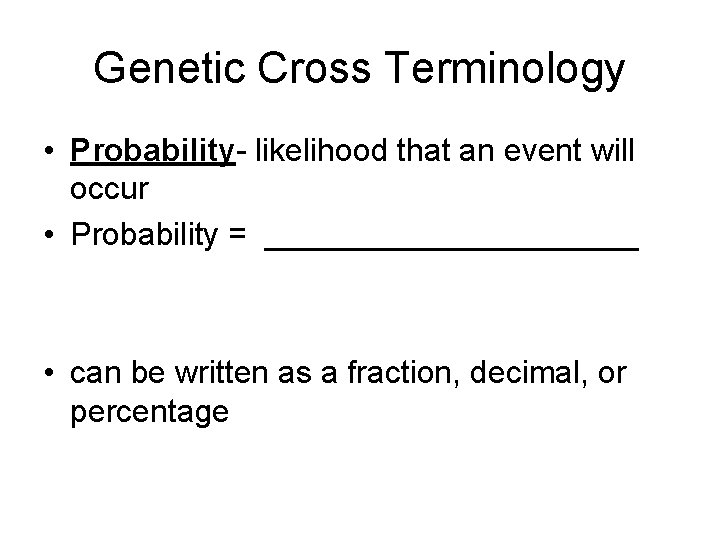 Genetic Cross Terminology

• Probability- likelihood that an event will occur
• Probability = ______________________

• can be written as a fraction, decimal, or percentage